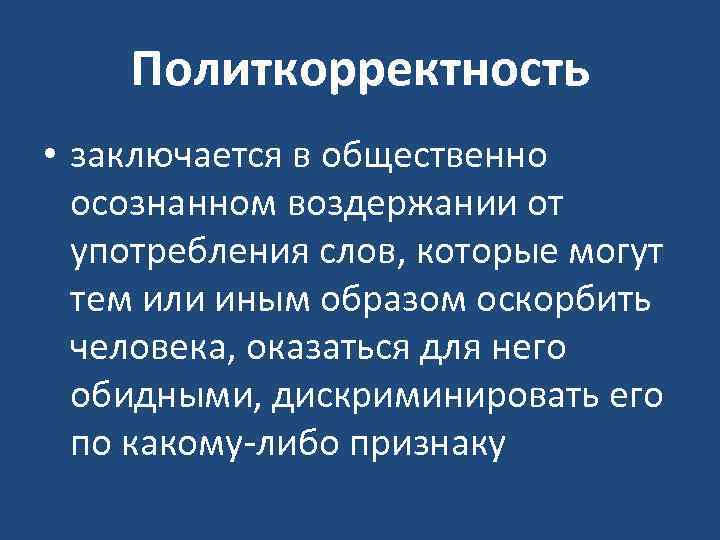 Политкорректность

• заключается в общественно осознанном воздержании от употребления слов, которые могут тем или иным образом оскорбить человека, оказаться для него обидными, дискриминировать его по какому-либо признаку